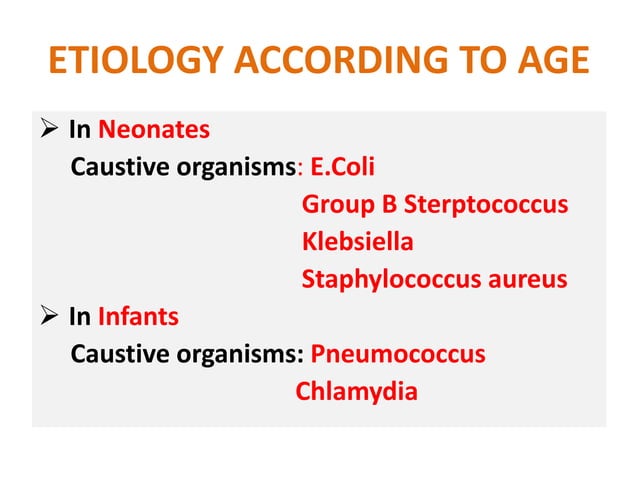 ETIOLOGY ACCORDING TO AGE

➢ In Neonates
Caustive organisms: E.Coli
Group B Sterptococcus
Klebsiella
Staphylococcus aureus

➢ In Infants
Caustive organisms: Pneumococcus
Chlamydia